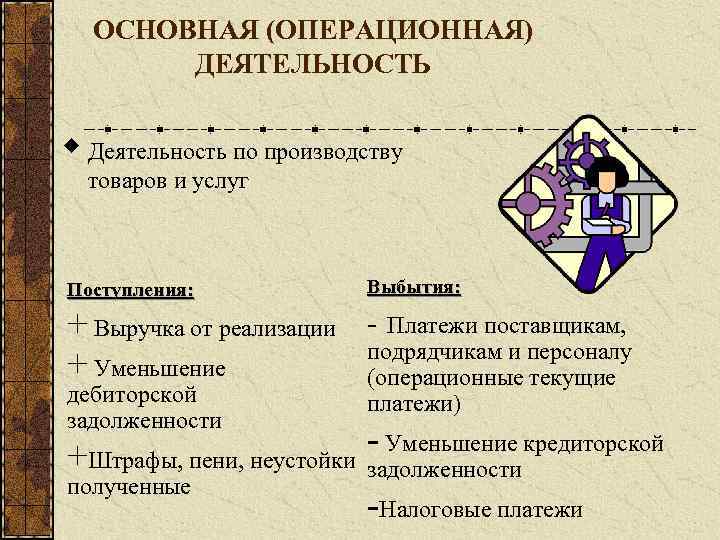 ОСНОВНАЯ (ОПЕРАЦИОННАЯ) ДЕЯТЕЛЬНОСТЬ

◆ Деятельность по производству товаров и услуг

Поступления:

+ Выручка от реализации

+ Уменьшение дебиторской задолженности

+Штрафы, пени, неустойки полученные

Выбытия:

- Платежи поставщикам, подрядчикам и персоналу (операционные текущие платежи)

- Уменьшение кредиторской задолженности

-Налоговые платежи